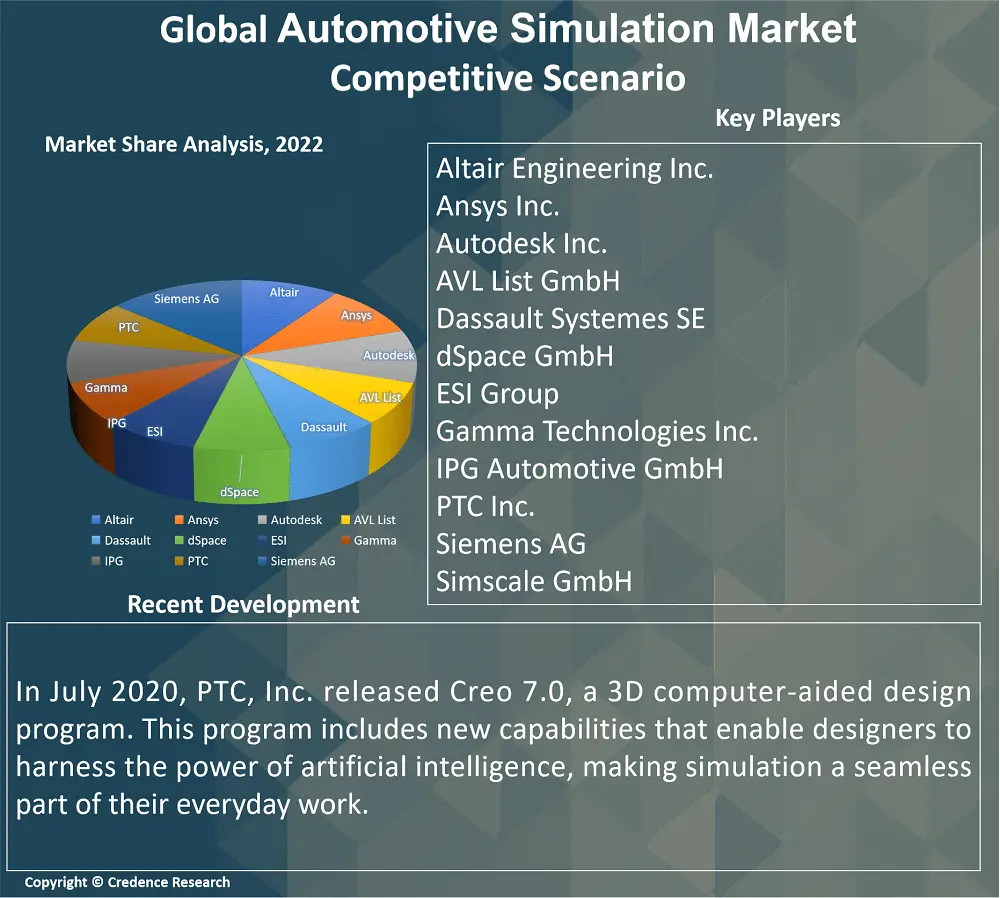 Global Automotive Simulation Market
Competitive Scenario

Market Share Analysis, 2022

Altair
Ansys
Autodesk
AVL List
Dassault
dSpace
ESI
IPG
Gamma
PTC
Siemens AG

Altair
Ansys
Autodesk
AVL List
Dassault
dSpace
ESI
Gamma
IPG
PTC
Siemens AG

Key Players

Altair Engineering Inc.
Ansys Inc.
Autodesk Inc.
AVL List GmbH
Dassault Systemes SE
dSpace GmbH
ESI Group
Gamma Technologies Inc.
IPG Automotive GmbH
PTC Inc.
Siemens AG
Simscale GmbH

Recent Development

In July 2020, PTC, Inc. released Creo 7.0, a 3D computer-aided design program. This program includes new capabilities that enable designers to harness the power of artificial intelligence, making simulation a seamless part of their everyday work.

Copyright © Credence Research